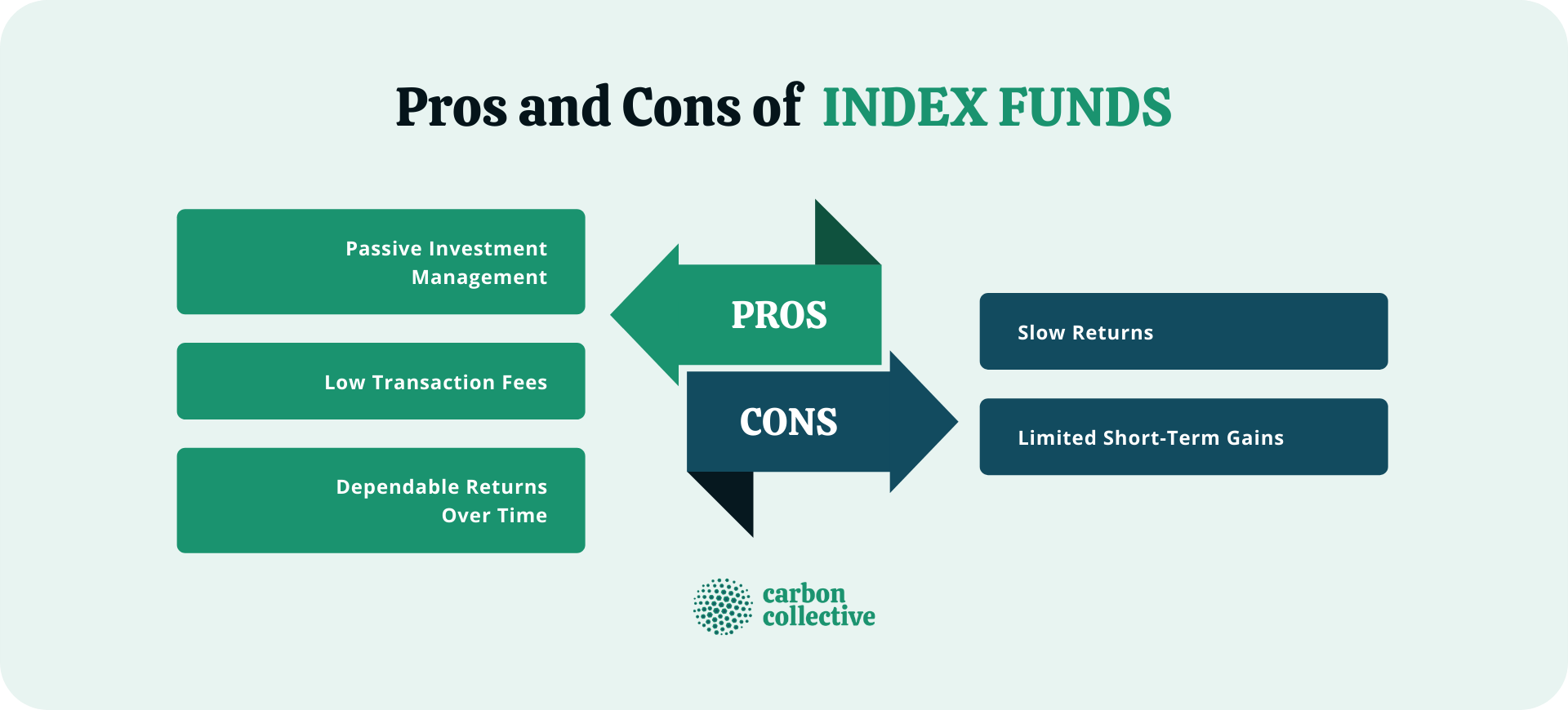 Pros and Cons of INDEX FUNDS

Passive Investment Management

Low Transaction Fees

Dependable Returns Over Time

PROS

CONS

Slow Returns

Limited Short-Term Gains

carbon collective